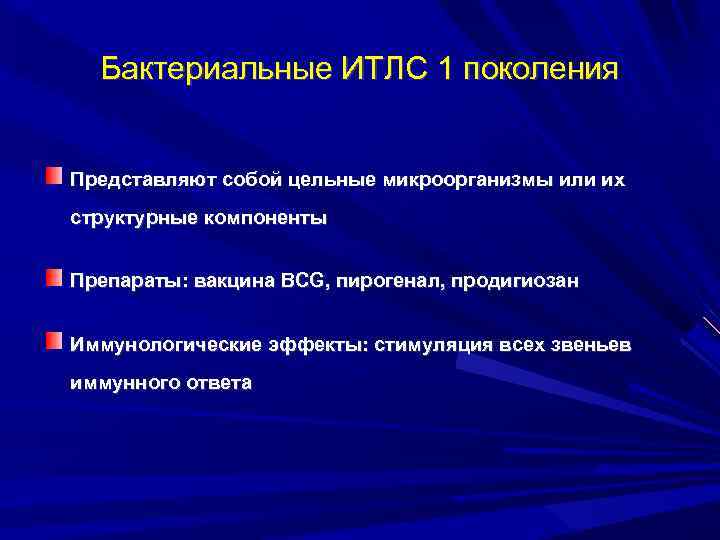 Бактериальные ИТЛС 1 поколения

Представляют собой цельные микроорганизмы или их структурные компоненты

Препараты: вакцина BCG, пирогенал, продигиозан

Иммунологические эффекты: стимуляция всех звеньев иммунного ответа